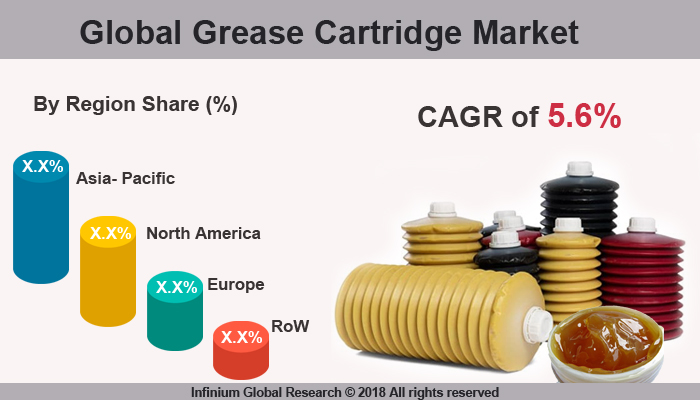 Global Grease Cartridge Market

By Region Share (%)

CAGR of 5.6%

X.X% Asia- Pacific

X.X% North America

X.X% Europe

X.X% RoW

Infinium Global Research © 2018 All rights reserved